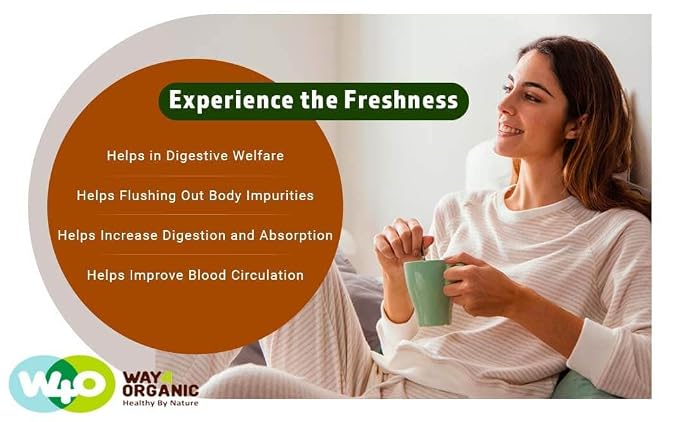 Experience the Freshness

Helps in Digestive Welfare

Helps Flushing Out Body Impurities

Helps Increase Digestion and Absorption

Helps Improve Blood Circulation

W4O

WAY4
ORGANIC
Healthy By Nature